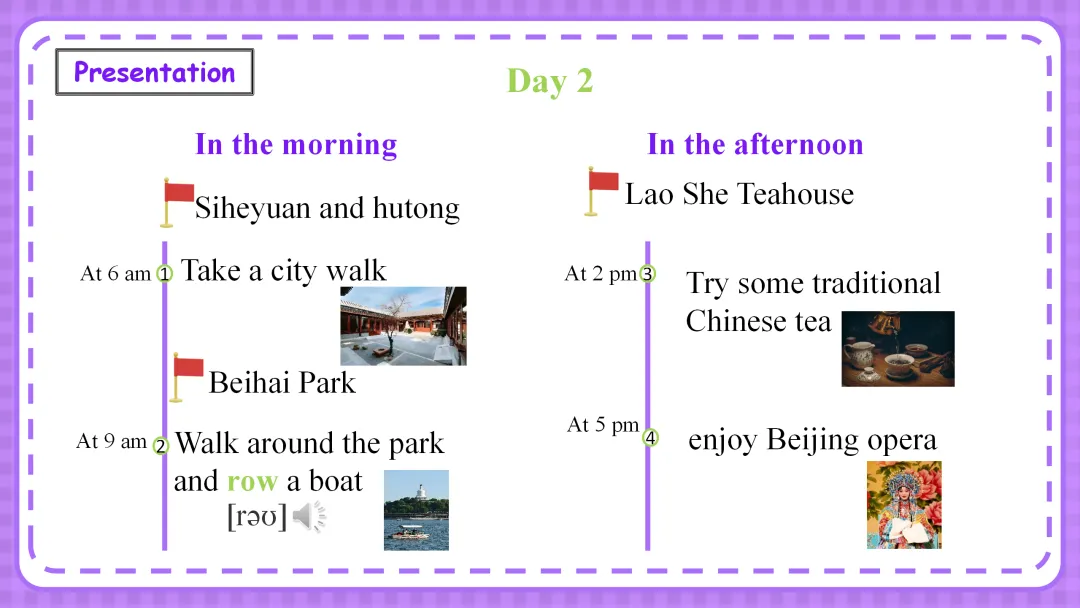 Presentation

Day 2

In the morning

Siheyuan and hutong

At 6 am ① Take a city walk

Beihai Park

At 9 am ② Walk around the park and row a boat

[rəʊ]

In the afternoon

Lao She Teahouse

At 2 pm ③ Try some traditional Chinese tea

At 5 pm ④ enjoy Beijing opera